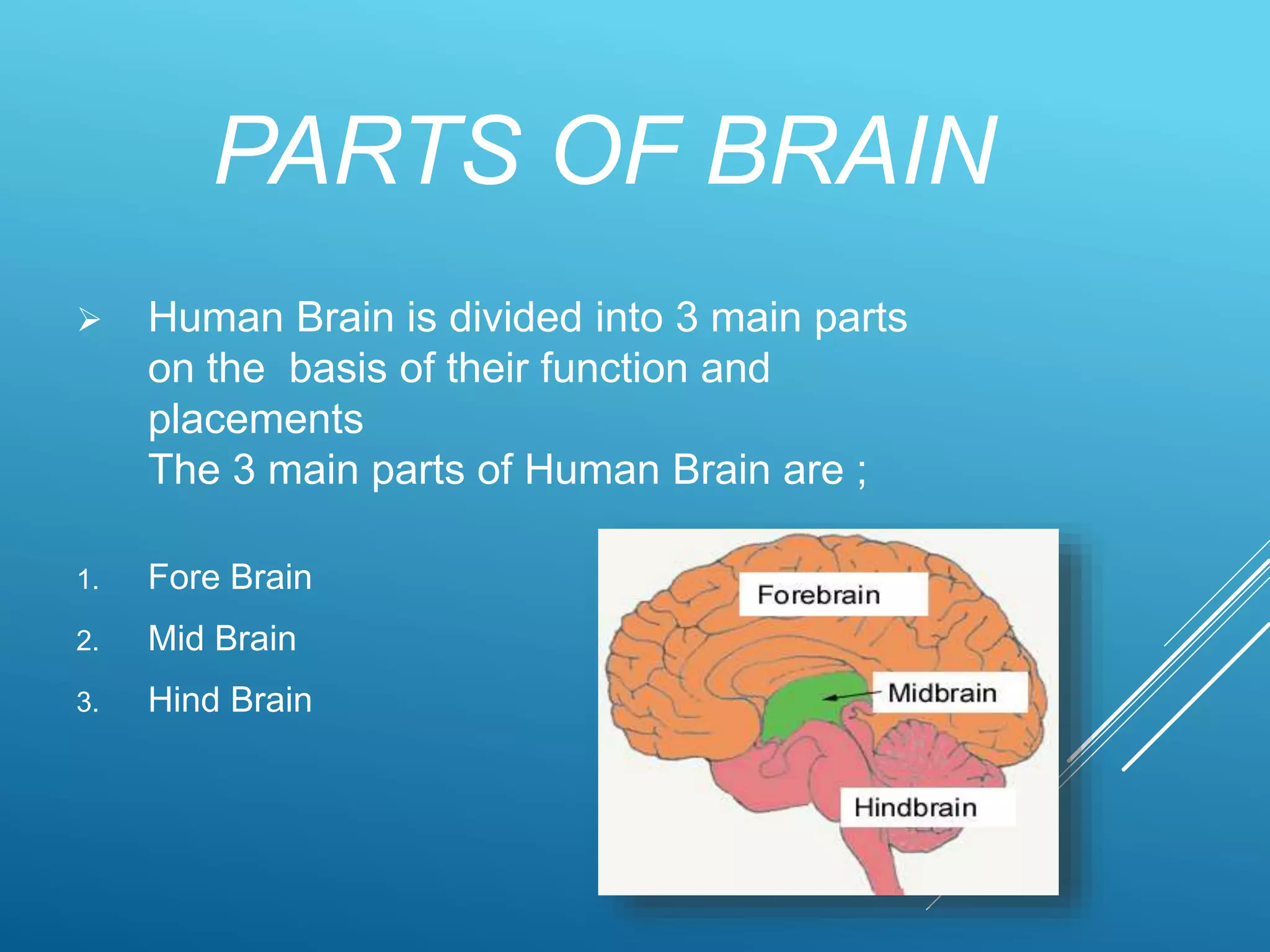 PARTS OF BRAIN

➢ Human Brain is divided into 3 main parts on the basis of their function and placements
The 3 main parts of Human Brain are ;

1. Fore Brain
2. Mid Brain
3. Hind Brain

Forebrain
Midbrain
Hindbrain